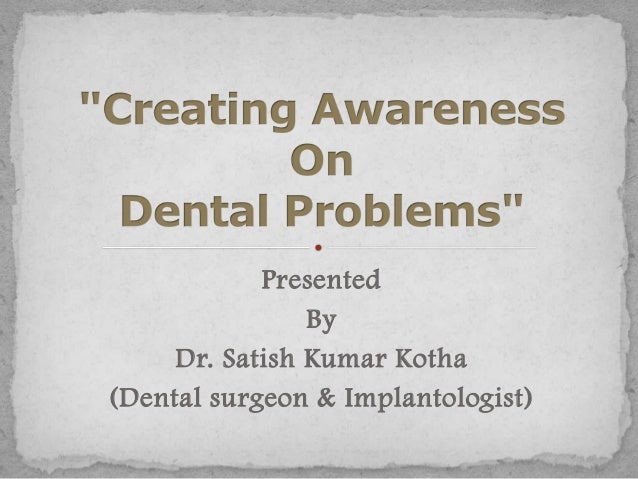 "Creating Awareness On Dental Problems"

Presented
By
Dr. Satish Kumar Kotha
(Dental surgeon & Implantologist)